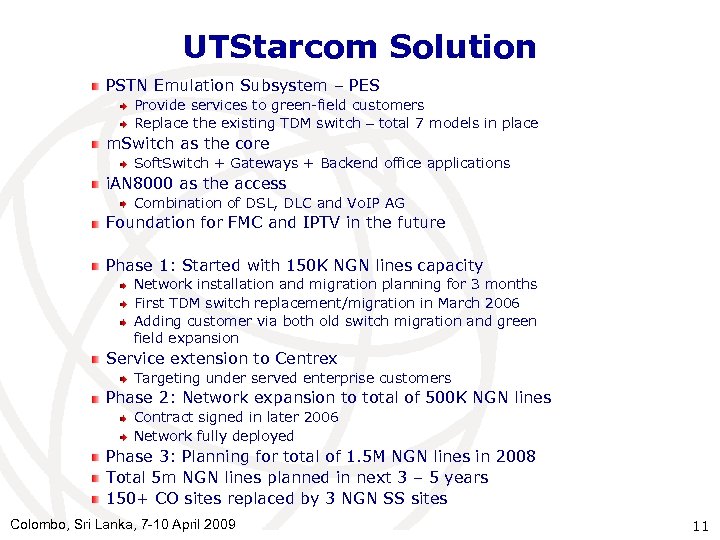 UTStarcom Solution

PSTN Emulation Subsystem – PES
Provide services to green-field customers
Replace the existing TDM switch – total 7 models in place
mSwitch as the core
SoftSwitch + Gateways + Backend office applications
iAN8000 as the access
Combination of DSL, DLC and VoIP AG
Foundation for FMC and IPTV in the future

Phase 1: Started with 150K NGN lines capacity
Network installation and migration planning for 3 months
First TDM switch replacement/migration in March 2006
Adding customer via both old switch migration and green field expansion
Service extension to Centrex
Targeting under served enterprise customers
Phase 2: Network expansion to total of 500K NGN lines
Contract signed in later 2006
Network fully deployed
Phase 3: Planning for total of 1.5M NGN lines in 2008
Total 5m NGN lines planned in next 3 – 5 years
150+ CO sites replaced by 3 NGN SS sites

Colombo, Sri Lanka, 7-10 April 2009

11